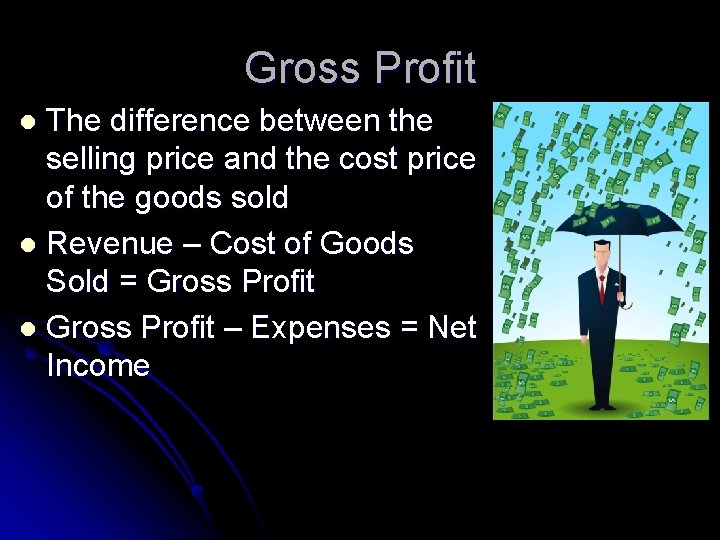 Gross Profit

- The difference between the selling price and the cost price of the goods sold
- Revenue – Cost of Goods Sold = Gross Profit
- Gross Profit – Expenses = Net Income